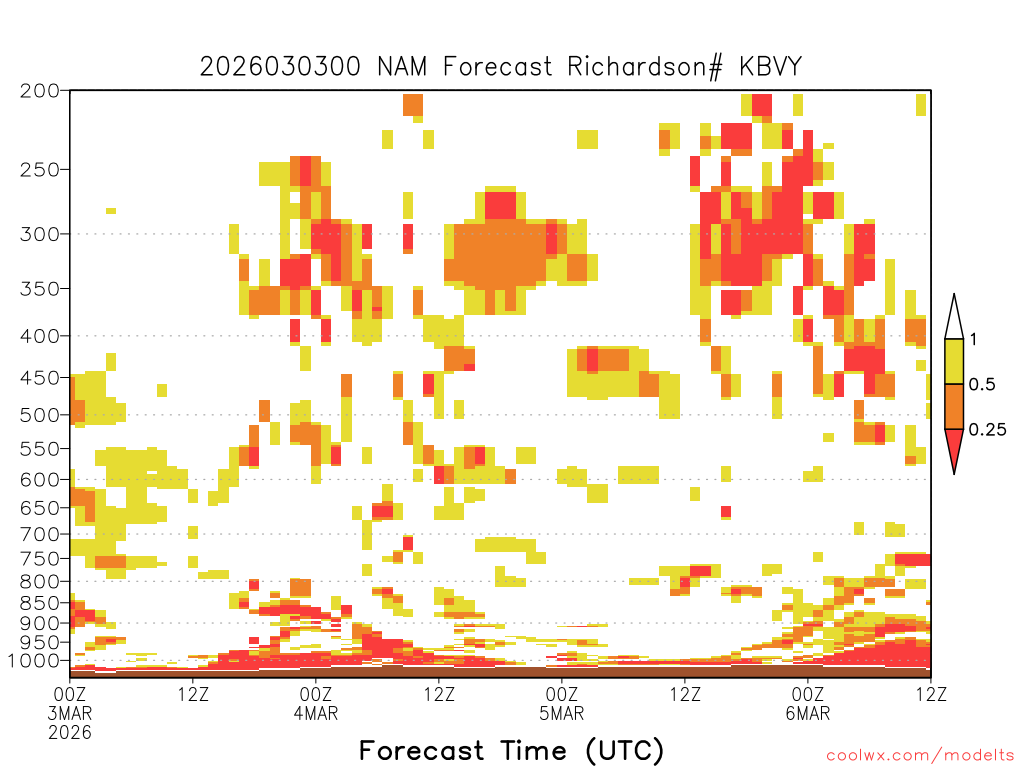 2026030300 NAM Forecast Richardson# KBVY

200
250
300
350
400
450
500
550
600
650
700
750
800
850
900
950
1000

1
0.5
0.25

00Z 3MAR 2026
12Z
00Z 4MAR
12Z
00Z 5MAR
12Z
00Z 6MAR
12Z

Forecast Time (UTC)

coolwx.com/modelts